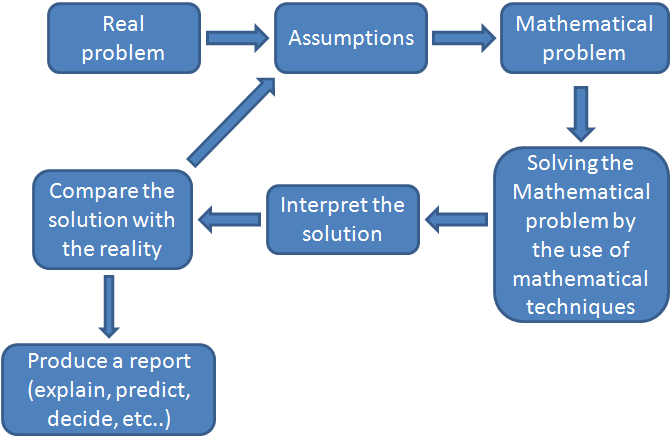 Real problem

Assumptions

Mathematical problem

Solving the Mathematical problem by the use of mathematical techniques

Interpret the solution

Compare the solution with the reality

Produce a report (explain, predict, decide, etc..)